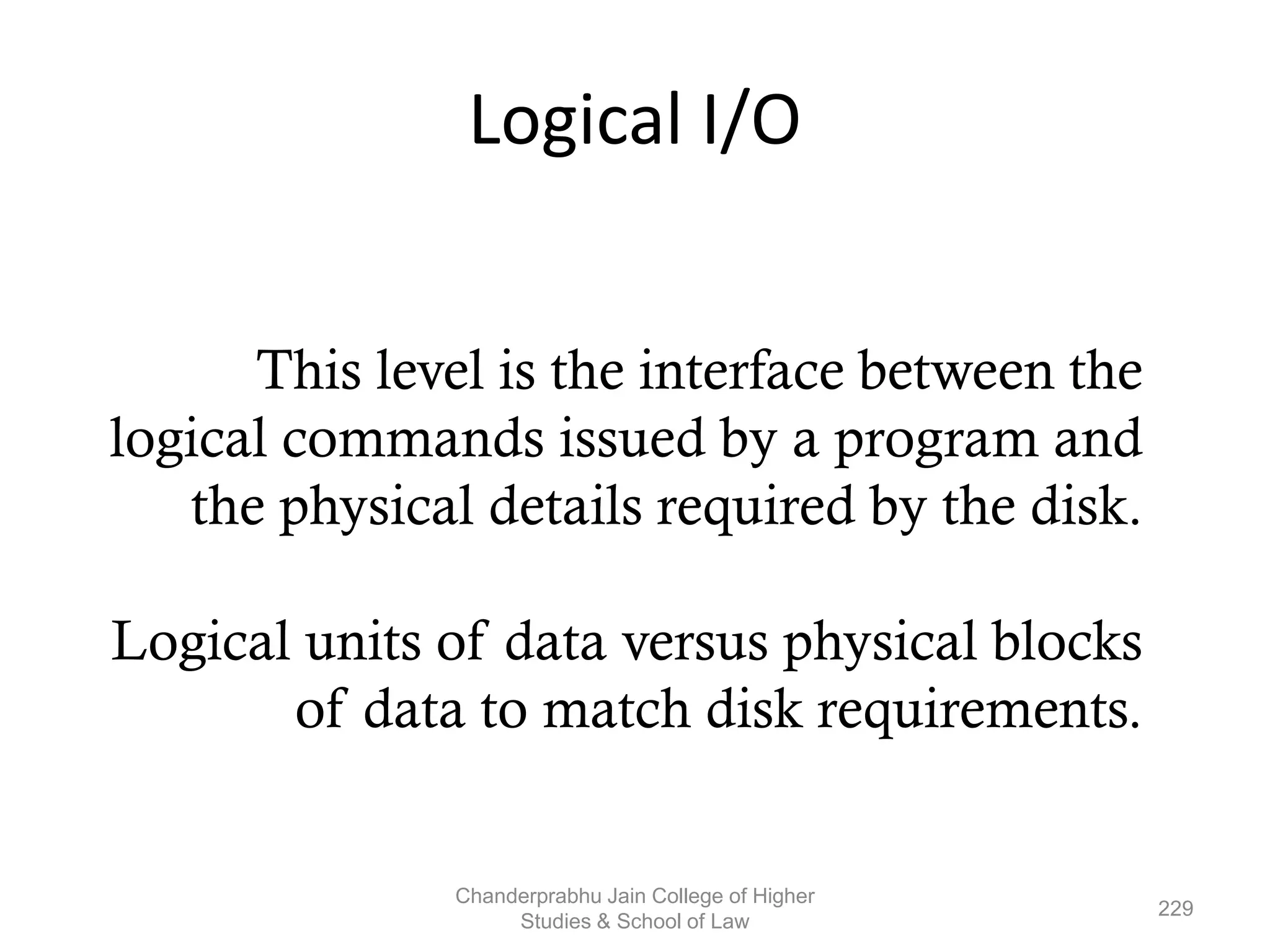 Logical I/O

This level is the interface between the logical commands issued by a program and the physical details required by the disk.

Logical units of data versus physical blocks of data to match disk requirements.

Chanderprabhu Jain College of Higher Studies & School of Law

229